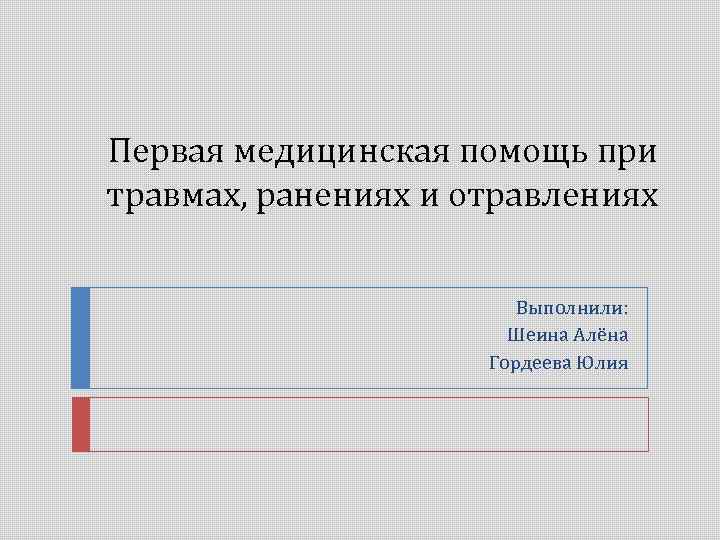 Первая медицинская помощь при травмах, ранениях и отравлениях

Выполнили:
Шеина Алёна
Гордеева Юлия